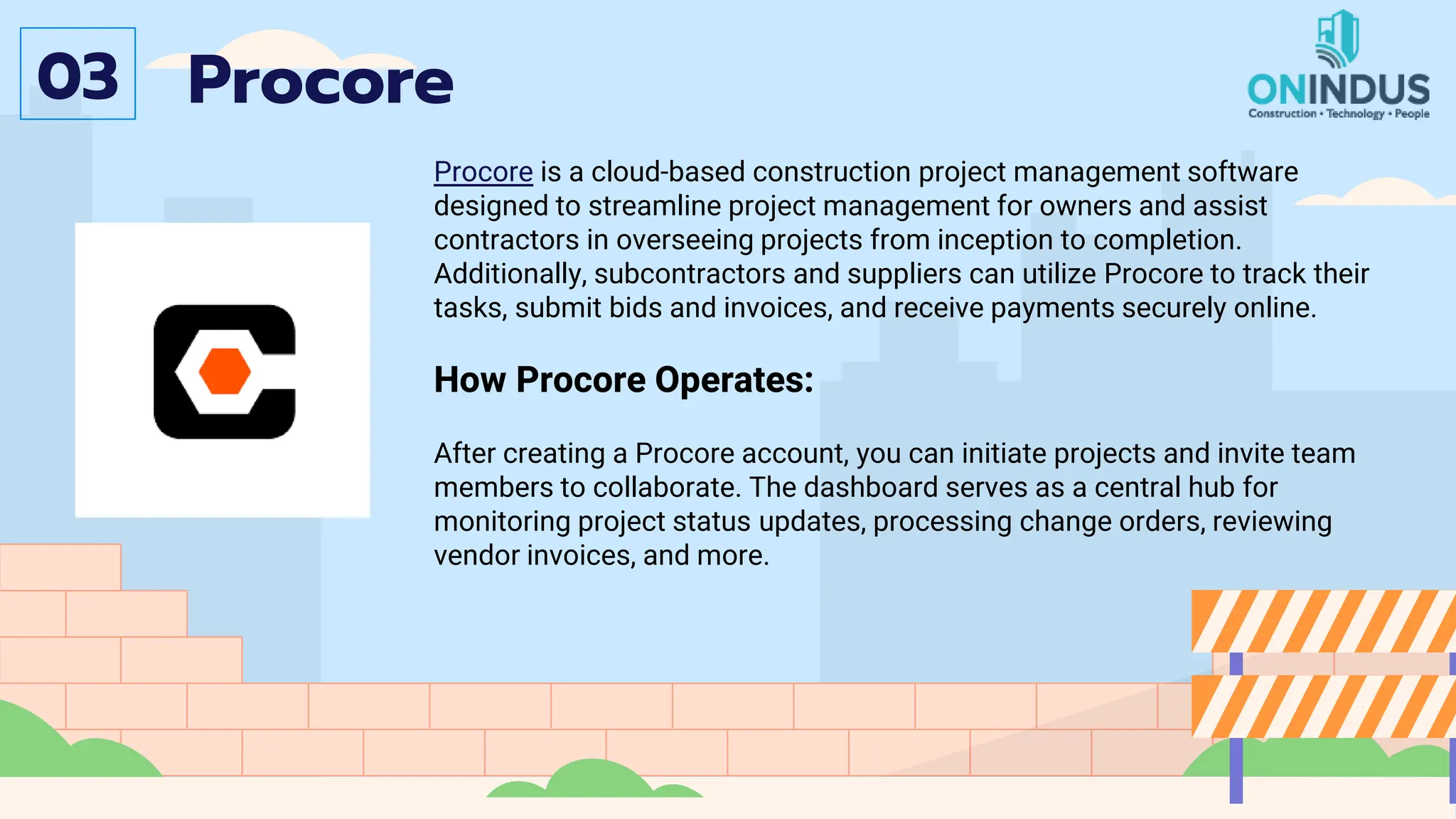 03 Procore

ONINDUS
Construction • Technology • People

Procore is a cloud-based construction project management software designed to streamline project management for owners and assist contractors in overseeing projects from inception to completion. Additionally, subcontractors and suppliers can utilize Procore to track their tasks, submit bids and invoices, and receive payments securely online.

How Procore Operates:

After creating a Procore account, you can initiate projects and invite team members to collaborate. The dashboard serves as a central hub for monitoring project status updates, processing change orders, reviewing vendor invoices, and more.